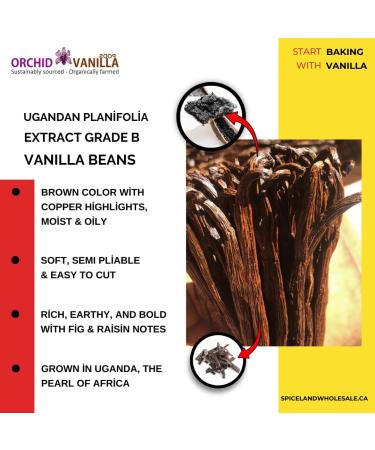 ORCHID VANILLA 2009
Sustainably sourced - Organically farmed

START BAKING
WITH VANILLA

UGANDAN PLANİFOLİA
EXTRACT GRADE B
VANILLA BEANS

BROWN COLOR WİTH COPPER HİGHLİGHTS, MOİST & OİLY

SOFT, SEMI PLİABLE & EASY TO CUT

RİCH, EARTHY, AND BOLD WİTH FİG & RAİSİN NOTES

GROWN İN UGANDA, THE PEARL OF AFRİCA

SPICELANDWHOLESALE.CA